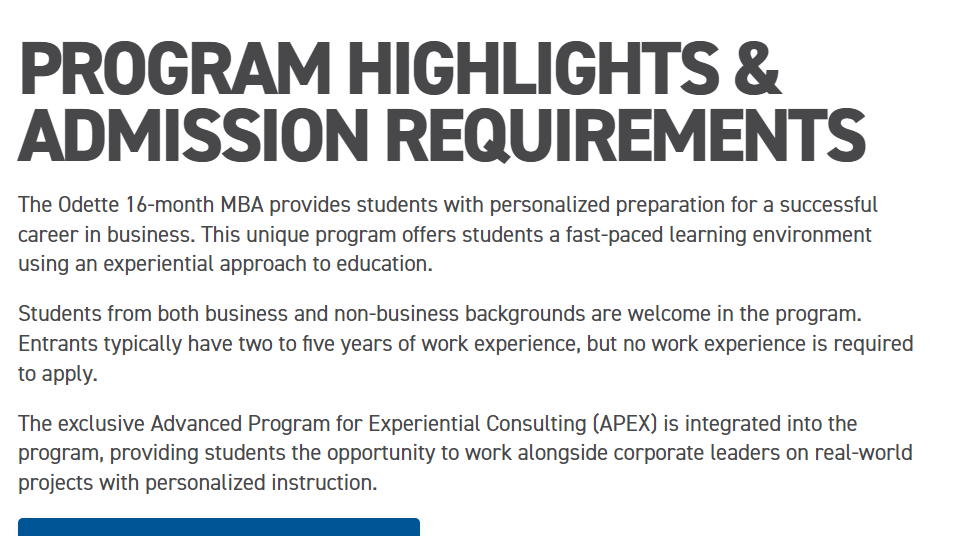 PROGRAM HIGHLIGHTS & ADMISSION REQUIREMENTS

The Odette 16-month MBA provides students with personalized preparation for a successful career in business. This unique program offers students a fast-paced learning environment using an experiential approach to education.

Students from both business and non-business backgrounds are welcome in the program. Entrants typically have two to five years of work experience, but no work experience is required to apply.

The exclusive Advanced Program for Experiential Consulting (APEX) is integrated into the program, providing students the opportunity to work alongside corporate leaders on real-world projects with personalized instruction.